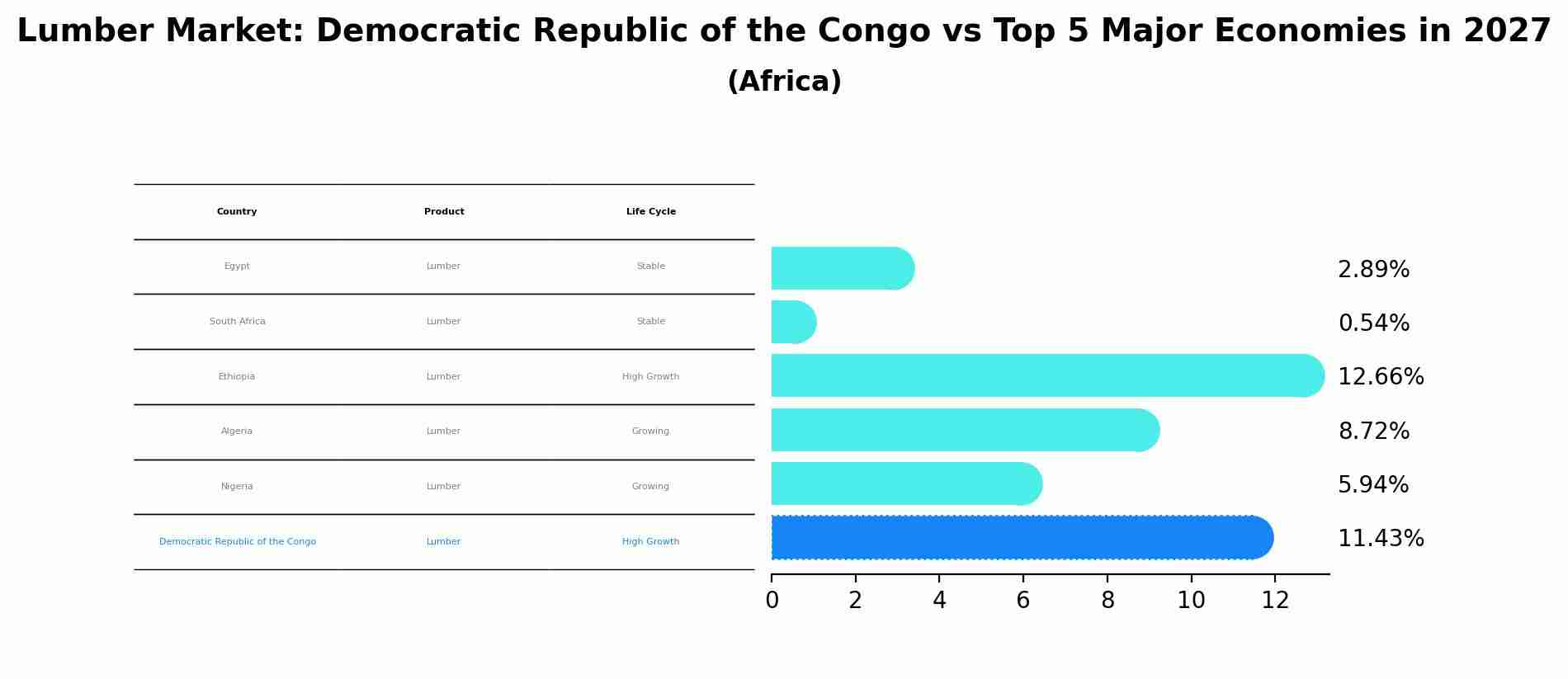 Lumber Market: Democratic Republic of the Congo vs Top 5 Major Economies in 2027
(Africa)

| Country | Product | Life Cycle |
|---|---|---|
| Egypt | Lumber | Stable |
| South Africa | Lumber | Stable |
| Ethiopia | Lumber | High Growth |
| Algeria | Lumber | Growing |
| Nigeria | Lumber | Growing |
| Democratic Republic of the Congo | Lumber | High Growth |

2.89%
0.54%
12.66%
8.72%
5.94%
11.43%

0 2 4 6 8 10 12